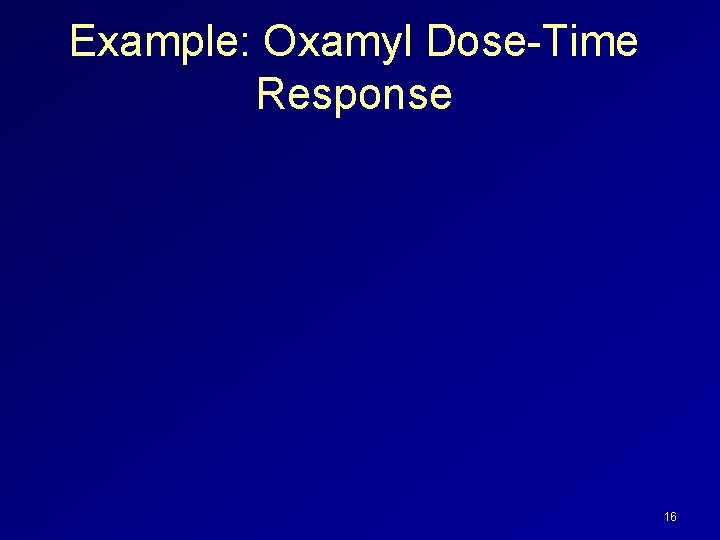 Example: Oxamyl Dose-Time Response

16